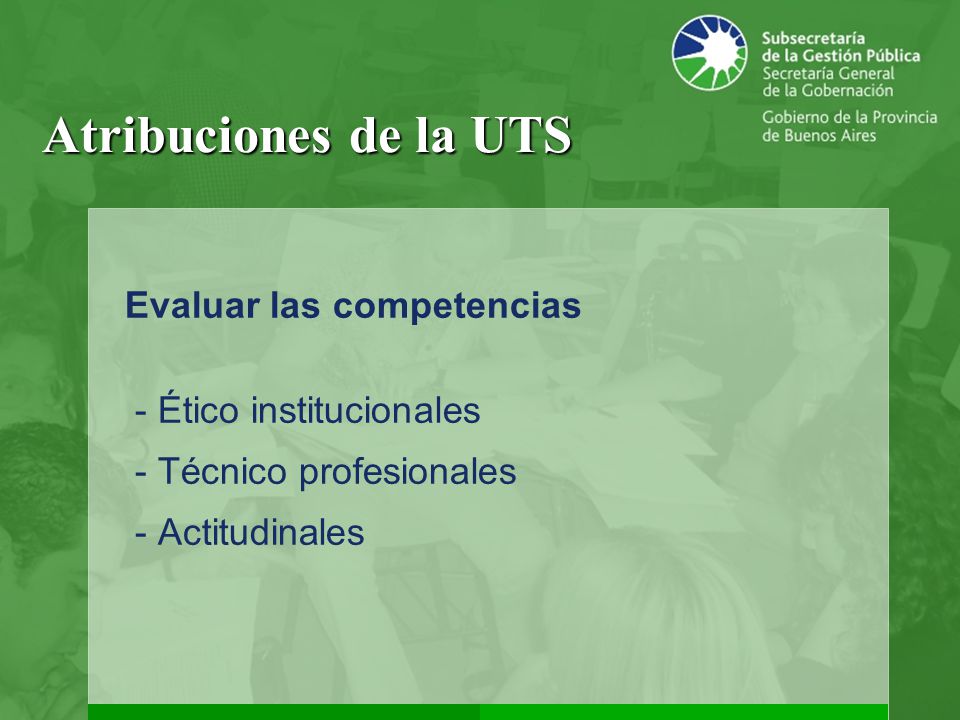 Subsecretaría
de la Gestión Pública
Secretaría General
de la Gobernación

Gobierno de la Provincia
de Buenos Aires

Atribuciones de la UTS

Evaluar las competencias

- Ético institucionales
- Técnico profesionales
- Actitudinales